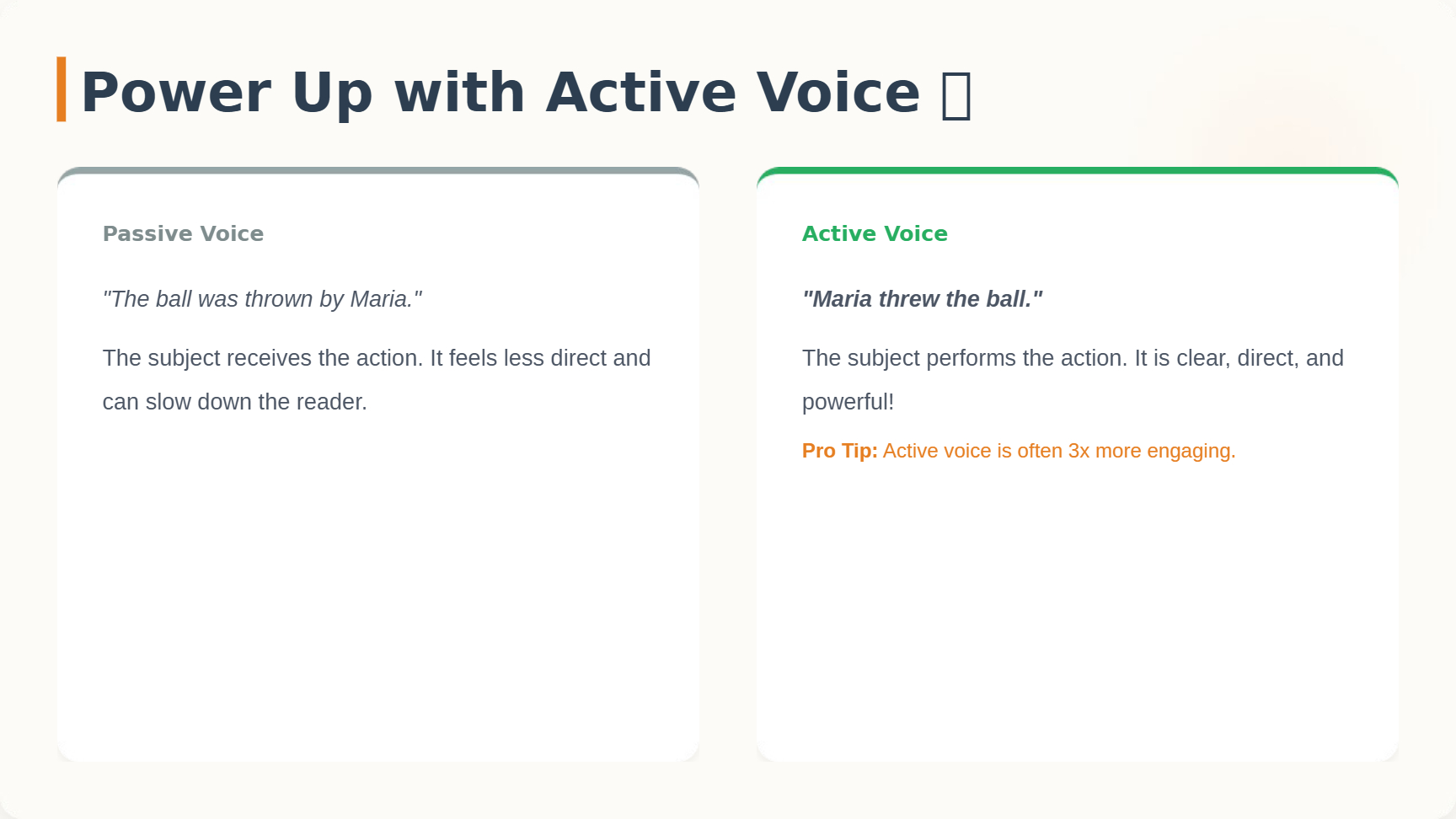 Power Up with Active Voice

Passive Voice

"The ball was thrown by Maria."

The subject receives the action. It feels less direct and can slow down the reader.

Active Voice

"Maria threw the ball."

The subject performs the action. It is clear, direct, and powerful!

Pro Tip: Active voice is often 3x more engaging.